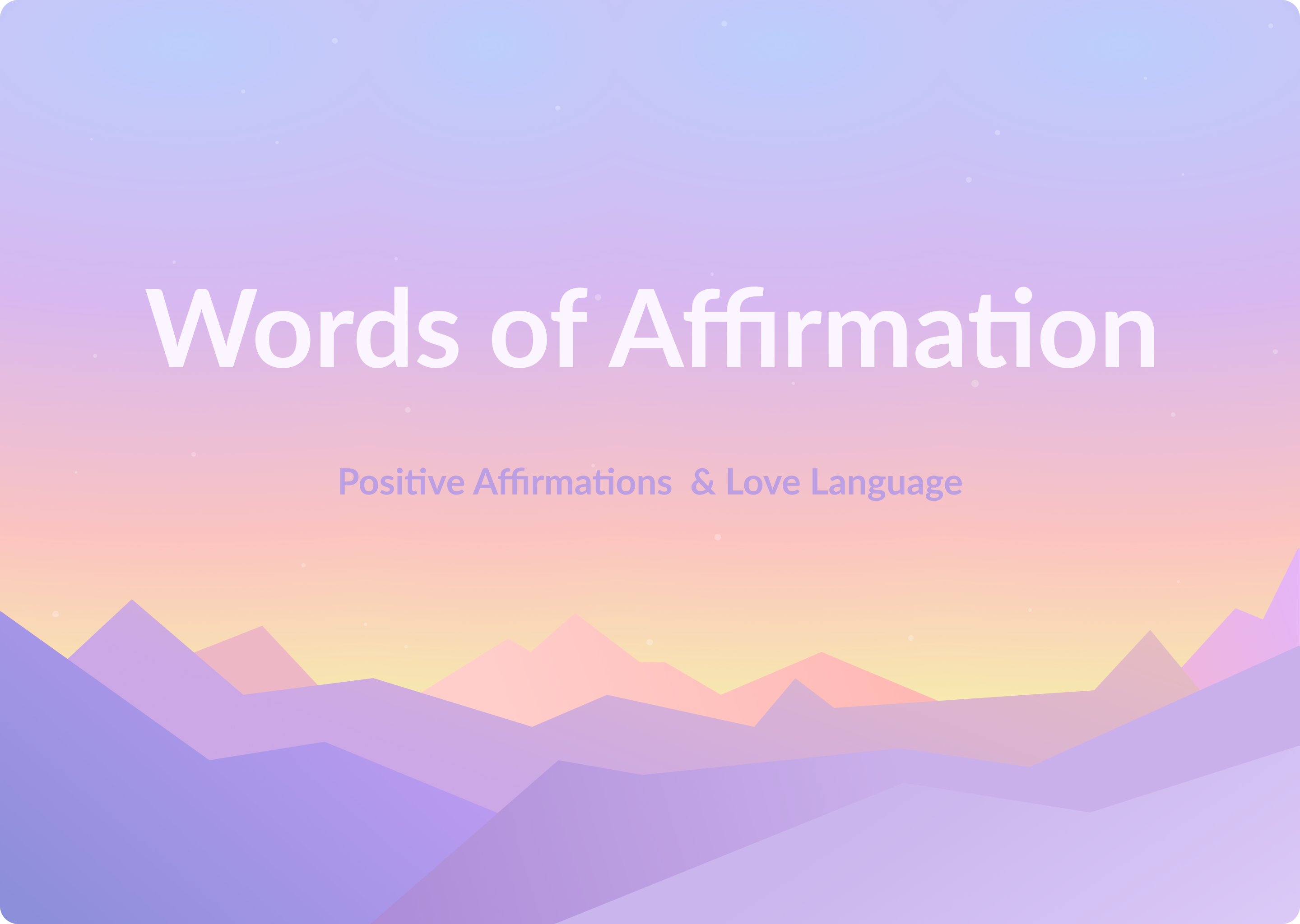 Words of Affirmation

Positive Affirmations & Love Language